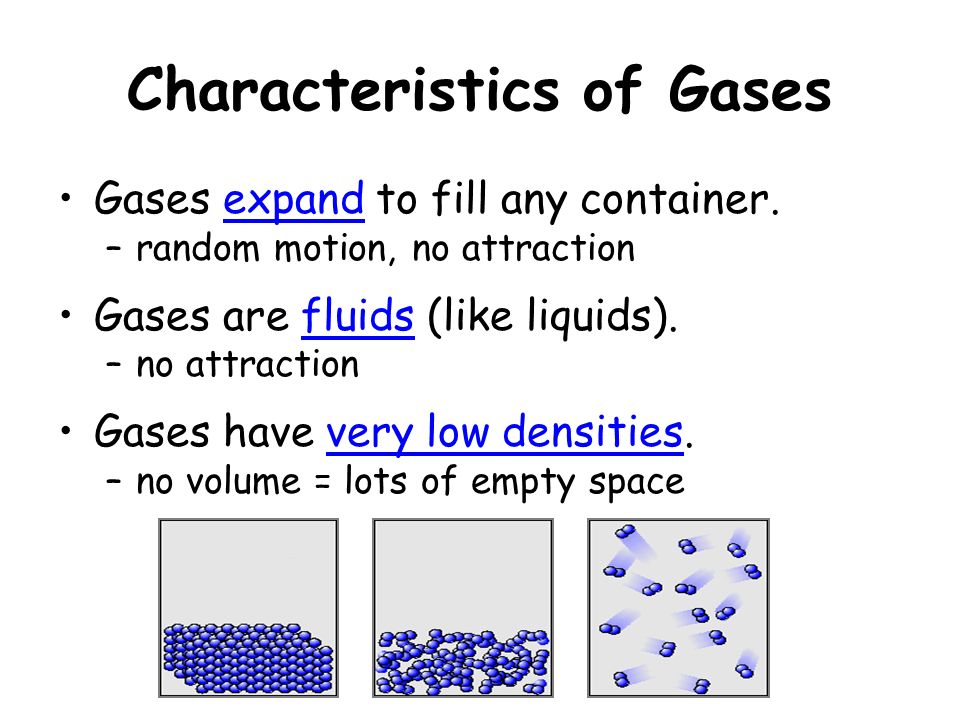 Characteristics of Gases

• Gases expand to fill any container.
– random motion, no attraction

• Gases are fluids (like liquids).
– no attraction

• Gases have very low densities.
– no volume = lots of empty space